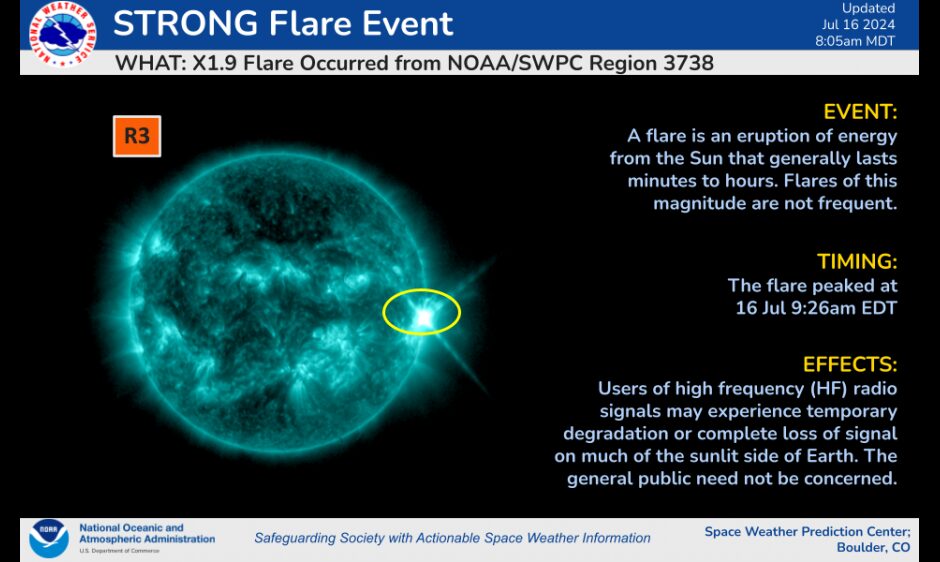 NATIONAL WEATHER SERVICE

STRONG Flare Event

Updated
Jul 16 2024
8:05am MDT

WHAT: X1.9 Flare Occurred from NOAA/SWPC Region 3738

R3

EVENT:
A flare is an eruption of energy from the Sun that generally lasts minutes to hours. Flares of this magnitude are not frequent.

TIMING:
The flare peaked at 16 Jul 9:26am EDT

EFFECTS:
Users of high frequency (HF) radio signals may experience temporary degradation or complete loss of signal on much of the sunlit side of Earth. The general public need not be concerned.

NOAA

National Oceanic and Atmospheric Administration
U.S. Department of Commerce

Safeguarding Society with Actionable Space Weather Information

Space Weather Prediction Center; Boulder, CO